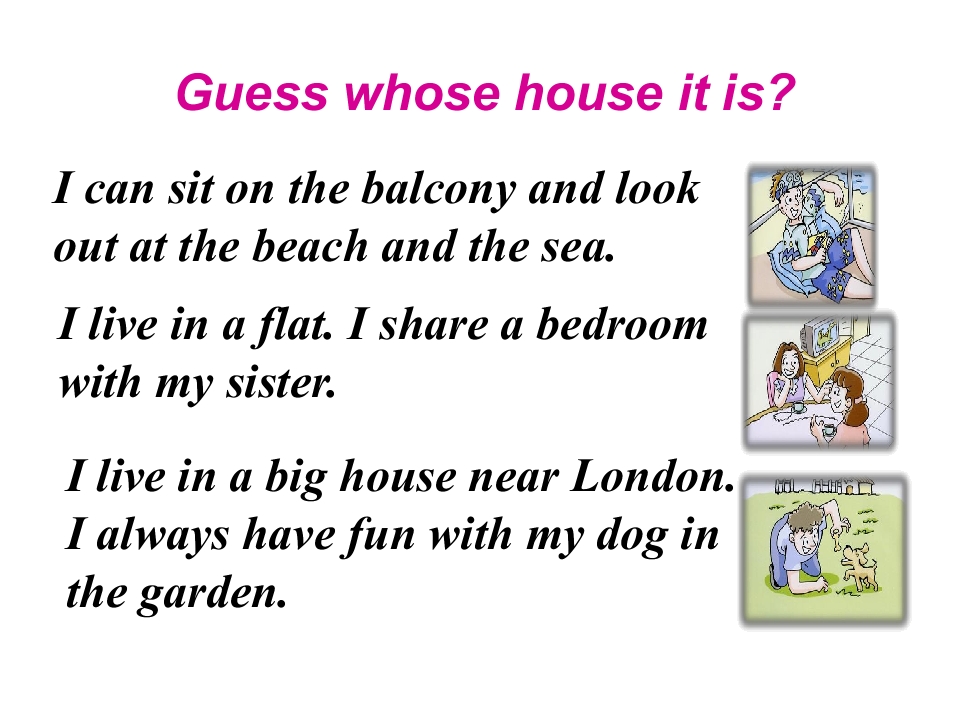 Guess whose house it is?

I can sit on the balcony and look out at the beach and the sea.

I live in a flat. I share a bedroom with my sister.

I live in a big house near London. I always have fun with my dog in the garden.